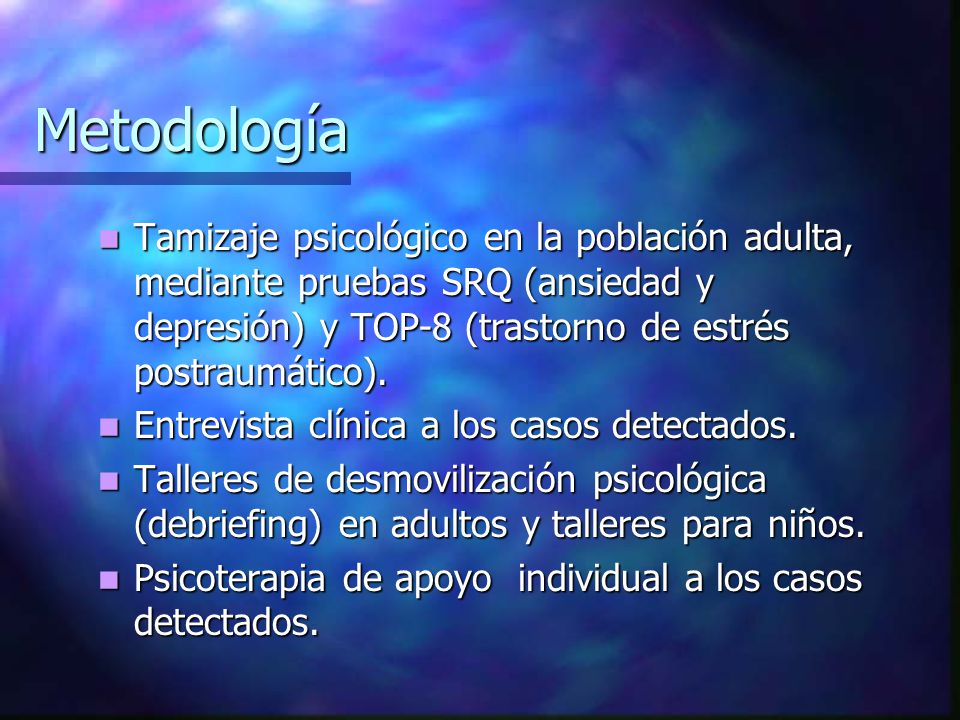 Metodología

- Tamizaje psicológico en la población adulta, mediante pruebas SRQ (ansiedad y depresión) y TOP-8 (trastorno de estrés postraumático).
- Entrevista clínica a los casos detectados.
- Talleres de desmovilización psicológica (debriefing) en adultos y talleres para niños.
- Psicoterapia de apoyo individual a los casos detectados.